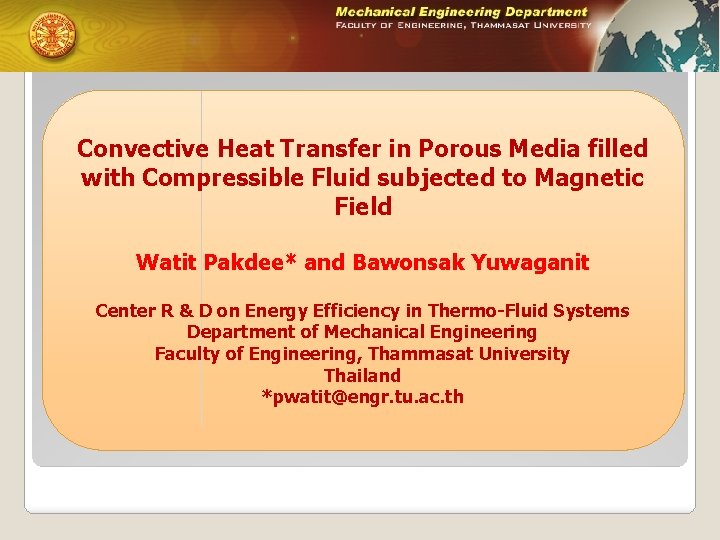 Mechanical Engineering Department
FACULTY OF ENGINEERING, THAMMASAT UNIVERSITY

Convective Heat Transfer in Porous Media filled with Compressible Fluid subjected to Magnetic Field

Watit Pakdee* and Bawonsak Yuwaganit

Center R & D on Energy Efficiency in Thermo-Fluid Systems
Department of Mechanical Engineering
Faculty of Engineering, Thammasat University
Thailand
*pwatit@engr.tu.ac.th